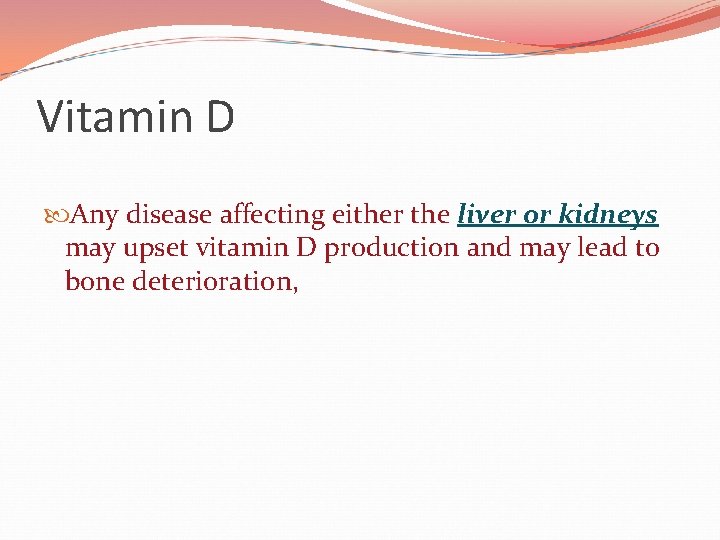 Vitamin D

Any disease affecting either the liver or kidneys may upset vitamin D production and may lead to bone deterioration,